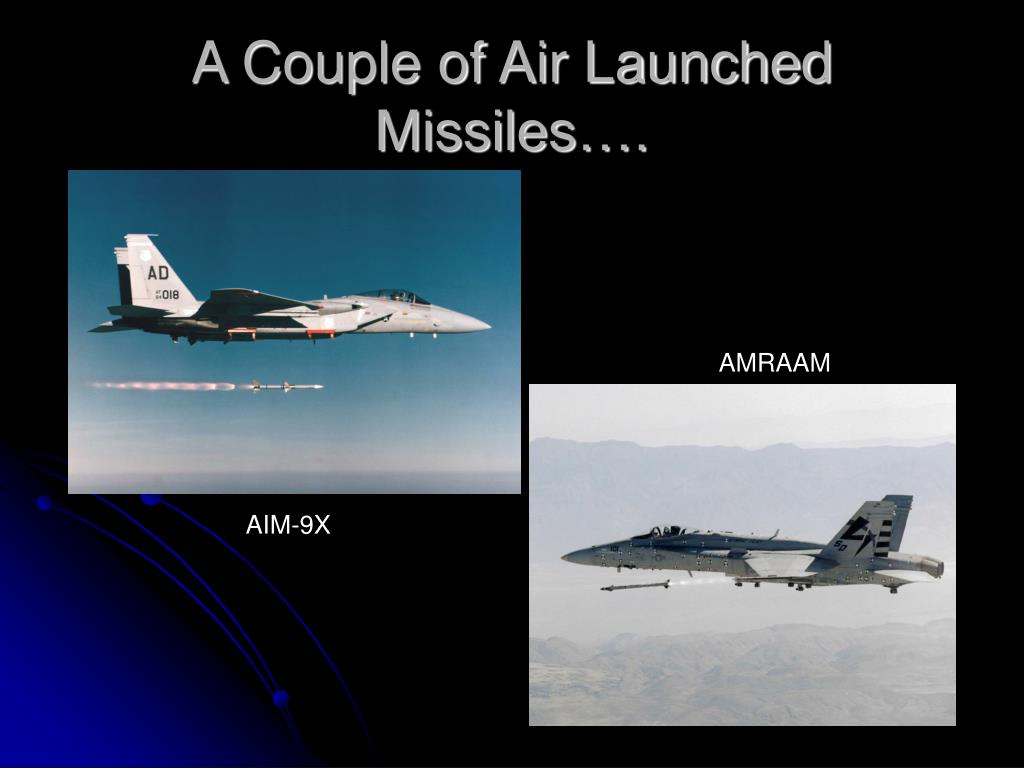 A Couple of Air Launched Missiles….

AD
018

AMRAAM

AIM-9X